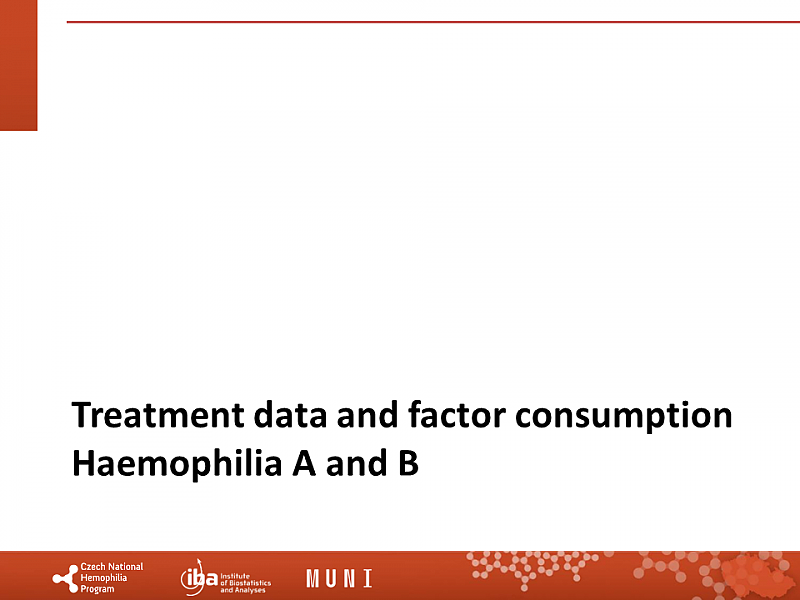 Treatment data and factor consumption
Haemophilia A and B

Czech National Hemophilia Program

iba Institute of Biostatistics and Analyses

MUNI